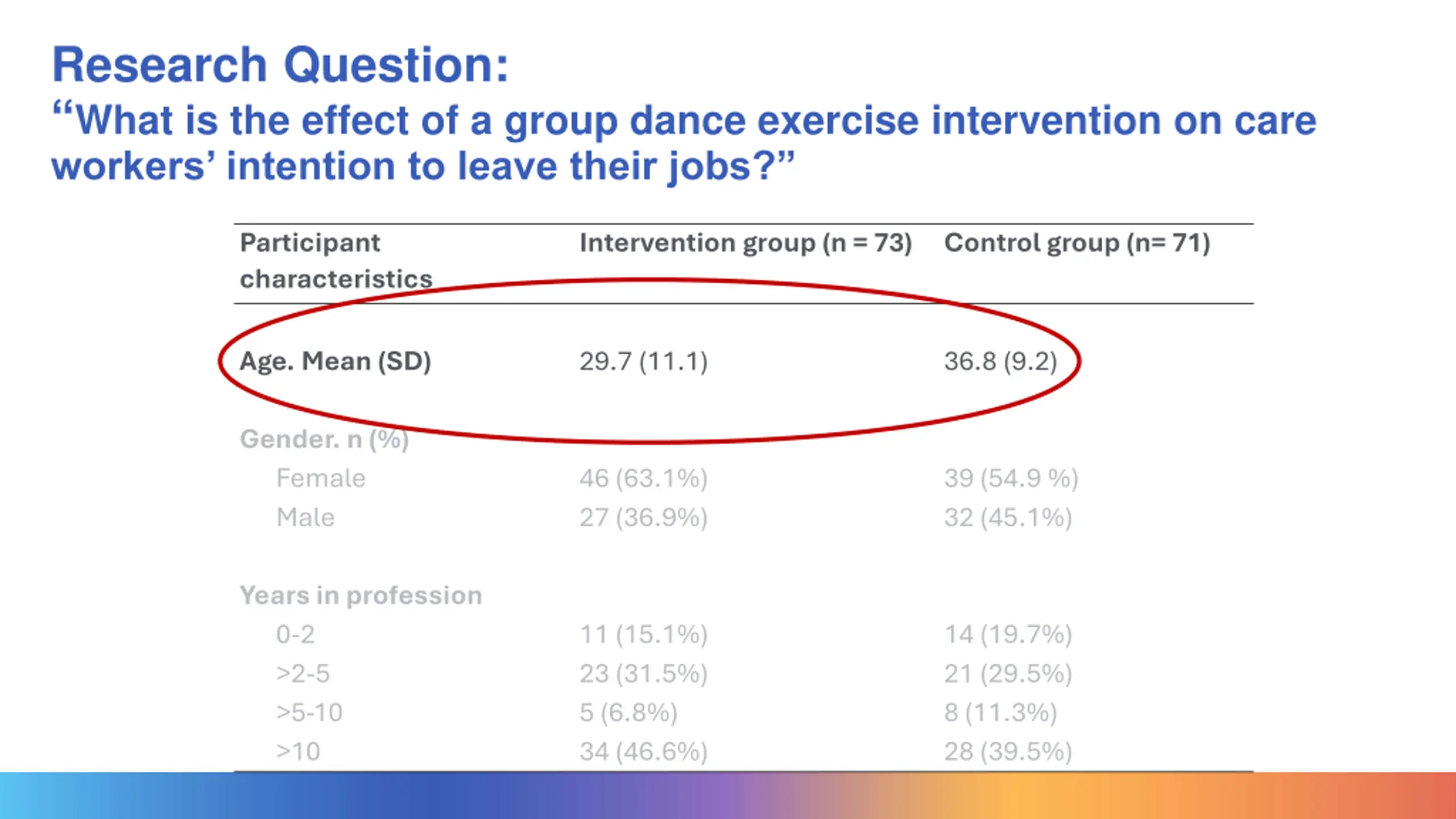 Research Question:
“What is the effect of a group dance exercise intervention on care workers’ intention to leave their jobs?”

| Participant characteristics | Intervention group (n = 73) | Control group (n= 71) |
|---|---|---|
| Age. Mean (SD) | 29.7 (11.1) | 36.8 (9.2) |
| Gender. n (%) | | |
| Female | 46 (63.1%) | 39 (54.9 %) |
| Male | 27 (36.9%) | 32 (45.1%) |
| Years in profession | | |
| 0-2 | 11 (15.1%) | 14 (19.7%) |
| >2-5 | 23 (31.5%) | 21 (29.5%) |
| >5-10 | 5 (6.8%) | 8 (11.3%) |
| >10 | 34 (46.6%) | 28 (39.5%) |